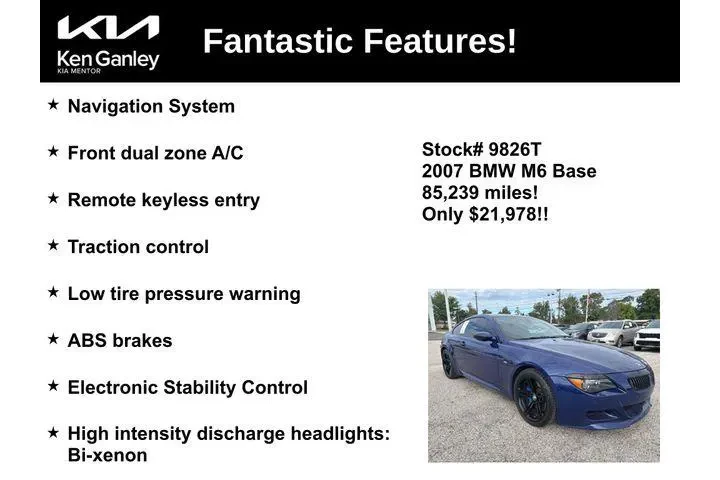 KIA
Ken Ganley
KIA MENTOR

Fantastic Features!

★ Navigation System

★ Front dual zone A/C

★ Remote keyless entry

★ Traction control

★ Low tire pressure warning

★ ABS brakes

★ Electronic Stability Control

★ High intensity discharge headlights: Bi-xenon

Stock# 9826T
2007 BMW M6 Base
85,239 miles!
Only $21,978!!